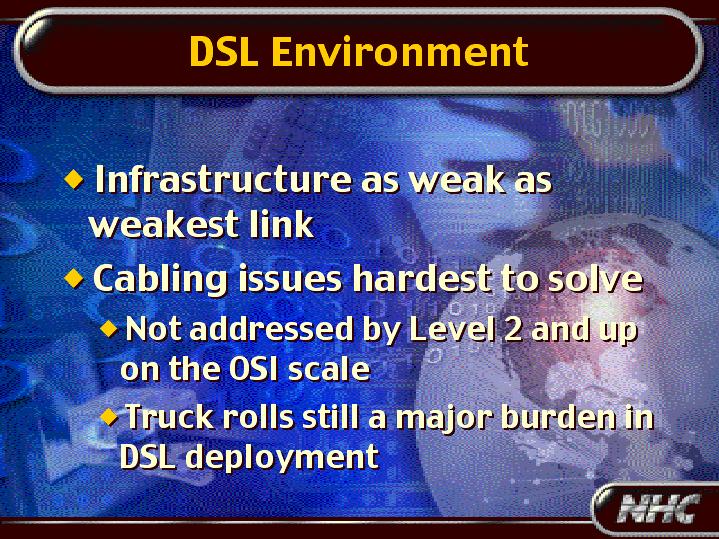 DSL Environment

◆ Infrastructure as weak as weakest link

◆ Cabling issues hardest to solve

◆ Not addressed by Level 2 and up on the OSI scale

◆ Truck rolls still a major burden in DSL deployment

NHC